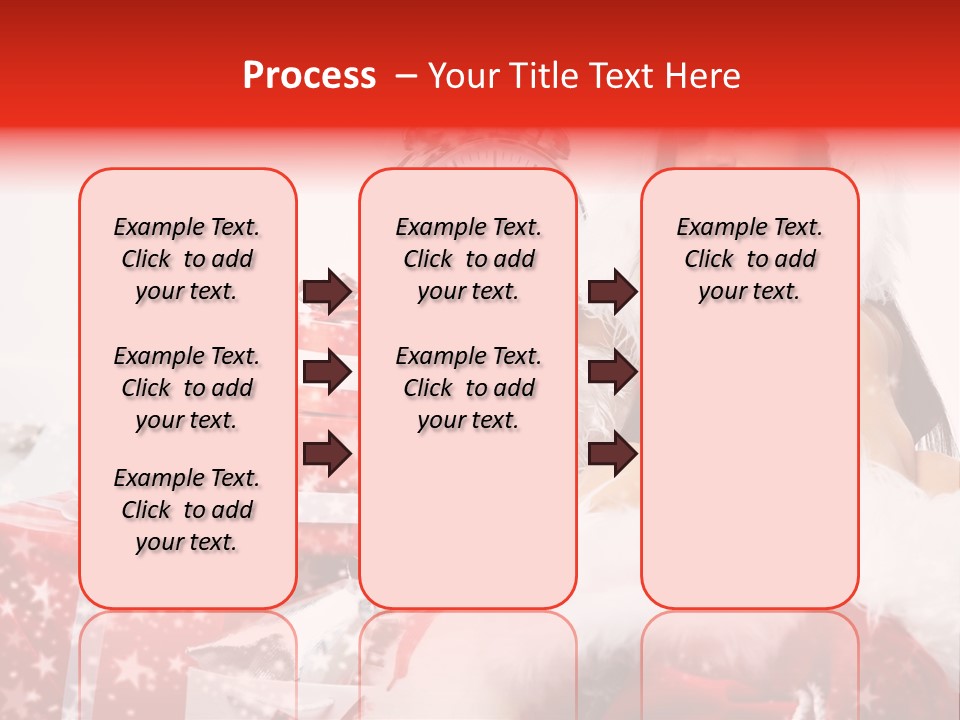 Process – Your Title Text Here

Example Text. Click to add your text.

Example Text. Click to add your text.

Example Text. Click to add your text.

Example Text. Click to add your text.

Example Text. Click to add your text.

Example Text. Click to add your text.